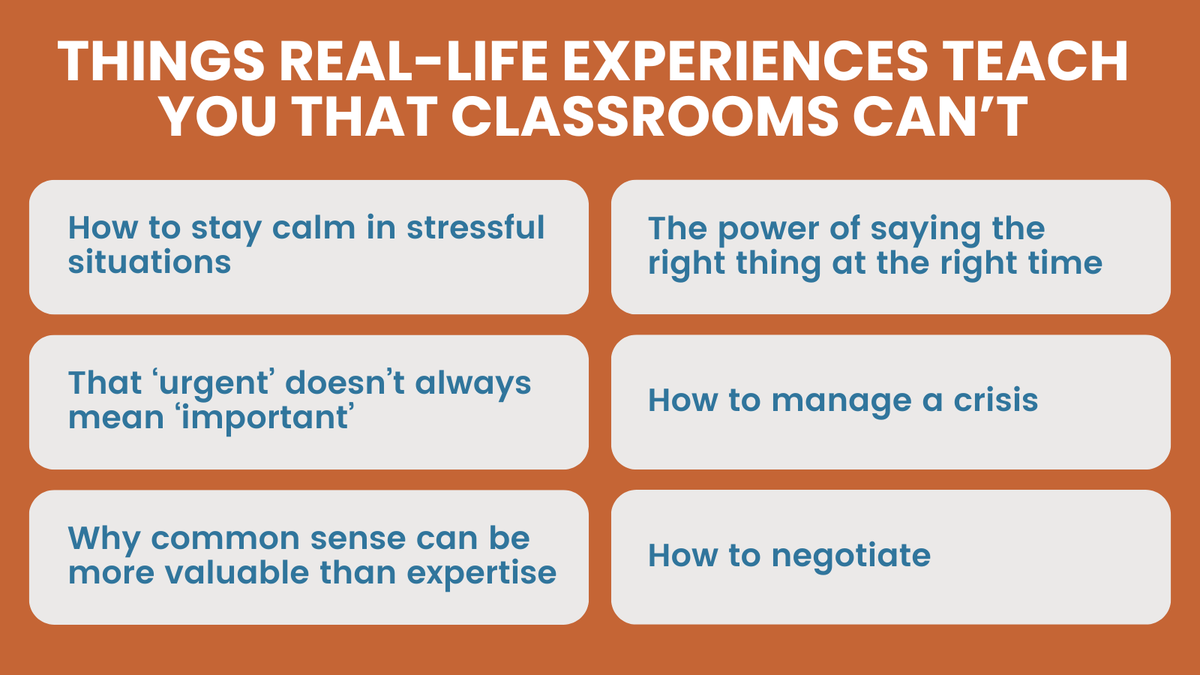 THINGS REAL-LIFE EXPERIENCES TEACH YOU THAT CLASSROOMS CAN'T

How to stay calm in stressful situations

That 'urgent' doesn't always mean 'important'

Why common sense can be more valuable than expertise

The power of saying the right thing at the right time

How to manage a crisis

How to negotiate